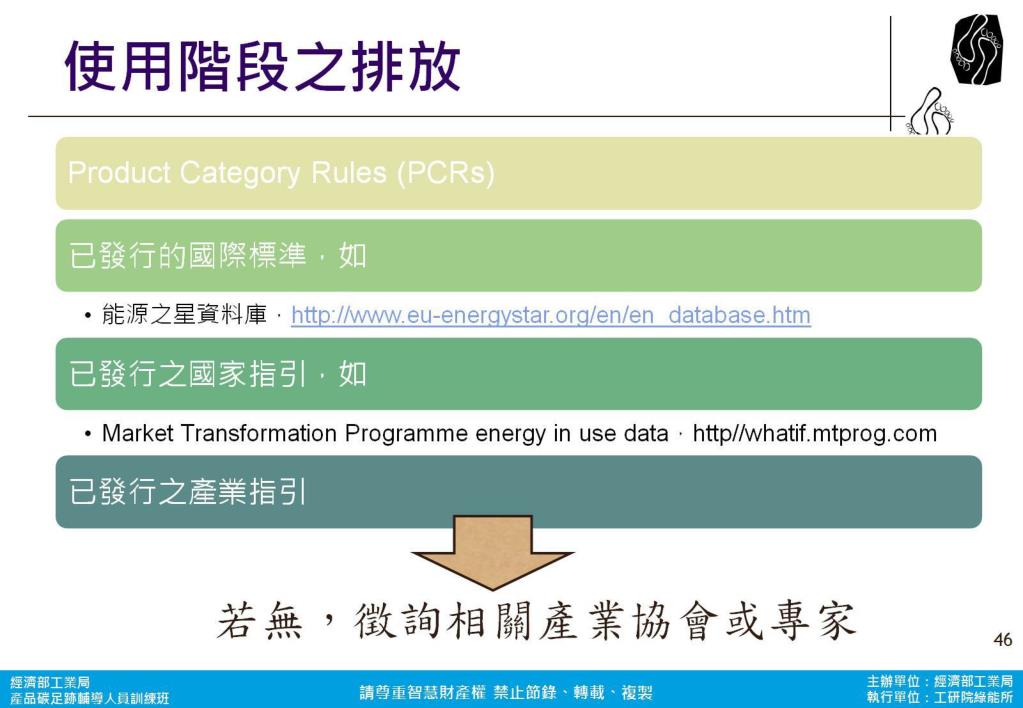 使用階段之排放

Product Category Rules (PCRs)

已發行的國際標準，如

• 能源之星資料庫，http://www.eu-energystar.org/en/en_database.htm

已發行之國家指引，如

• Market Transformation Programme energy in use data，http//whatif.mtprog.com

已發行之產業指引

若無，徵詢相關產業協會或專家

46

經濟部工業局
產品碳足跡輔導人員訓練班

請尊重智慧財產權 禁止節錄、轉載、複製

主辦單位：經濟部工業局
執行單位：工研院綠能所